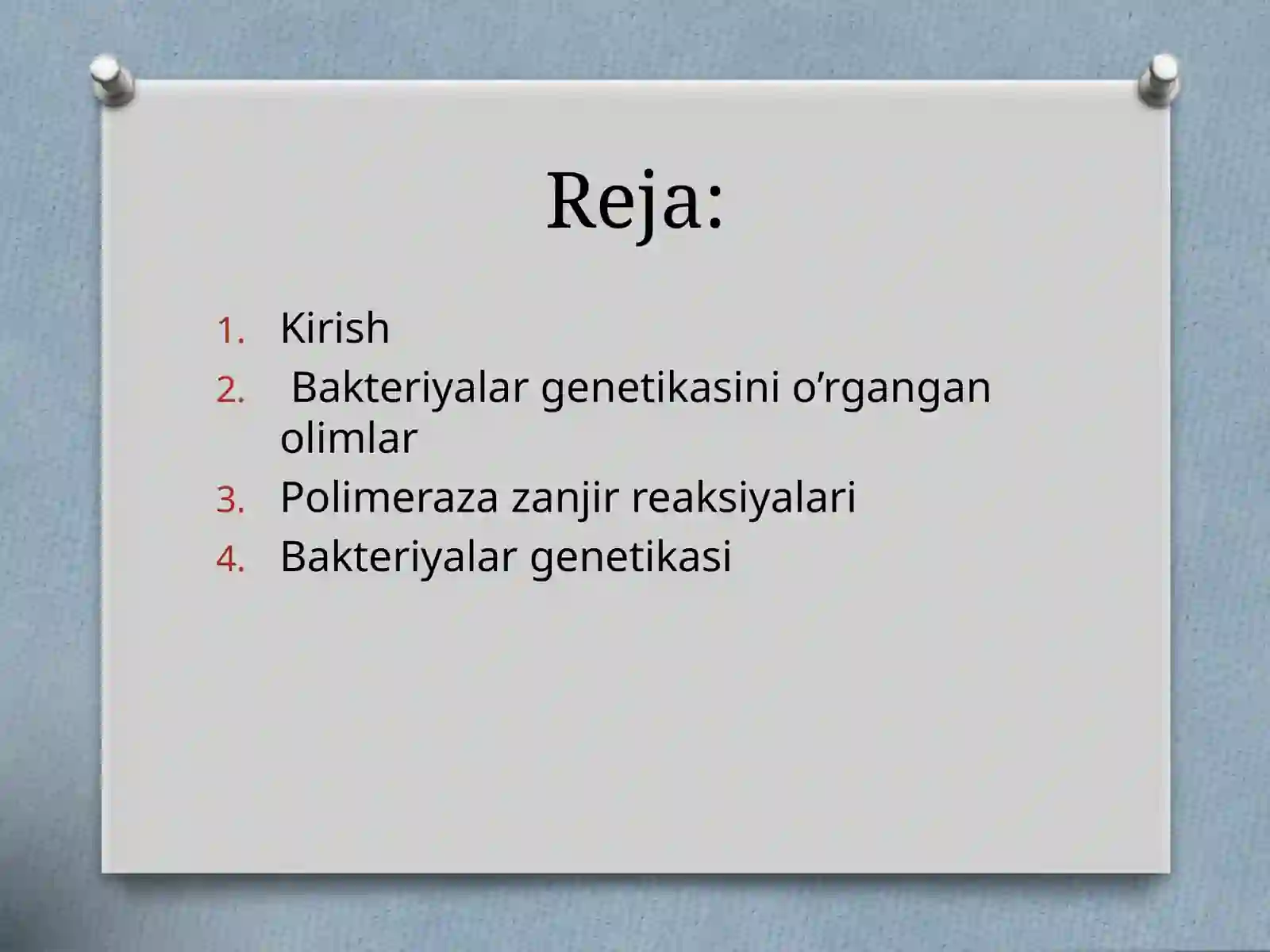 Reja:

1. Kirish
2. Bakteriyalar genetikasini o’rgangan olimlar
3. Polimeraza zanjir reaksiyalari
4. Bakteriyalar genetikasi